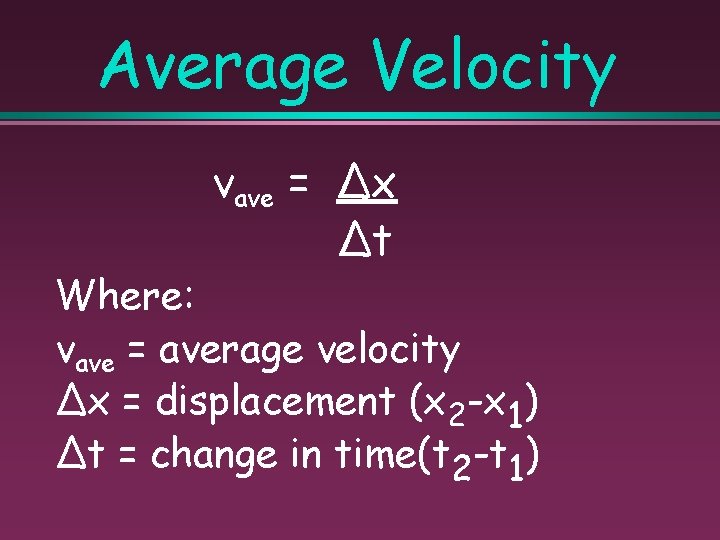 Average Velocity

$v_{ave} = \frac{\Delta x}{\Delta t}$

Where:

$v_{ave}$ = average velocity
$\Delta x$ = displacement $(x_2 - x_1)$
$\Delta t$ = change in time$(t_2 - t_1)$